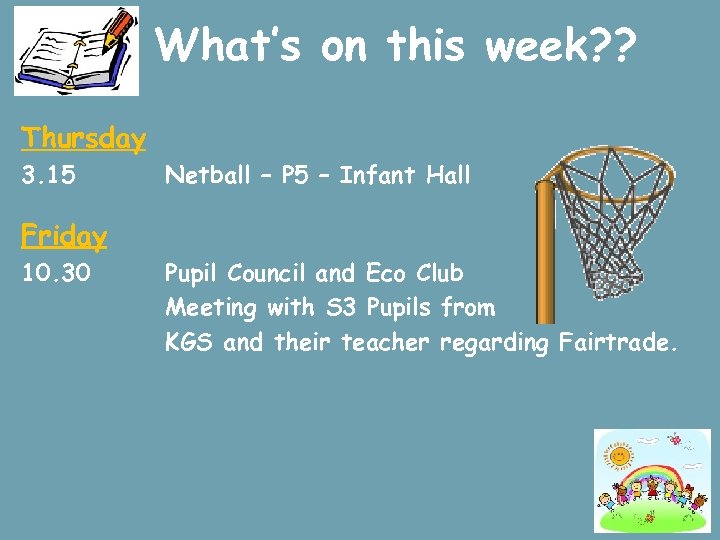 What's on this week??

Thursday

3.15 Netball – P5 – Infant Hall

Friday

10.30 Pupil Council and Eco Club Meeting with S3 Pupils from KGS and their teacher regarding Fairtrade.